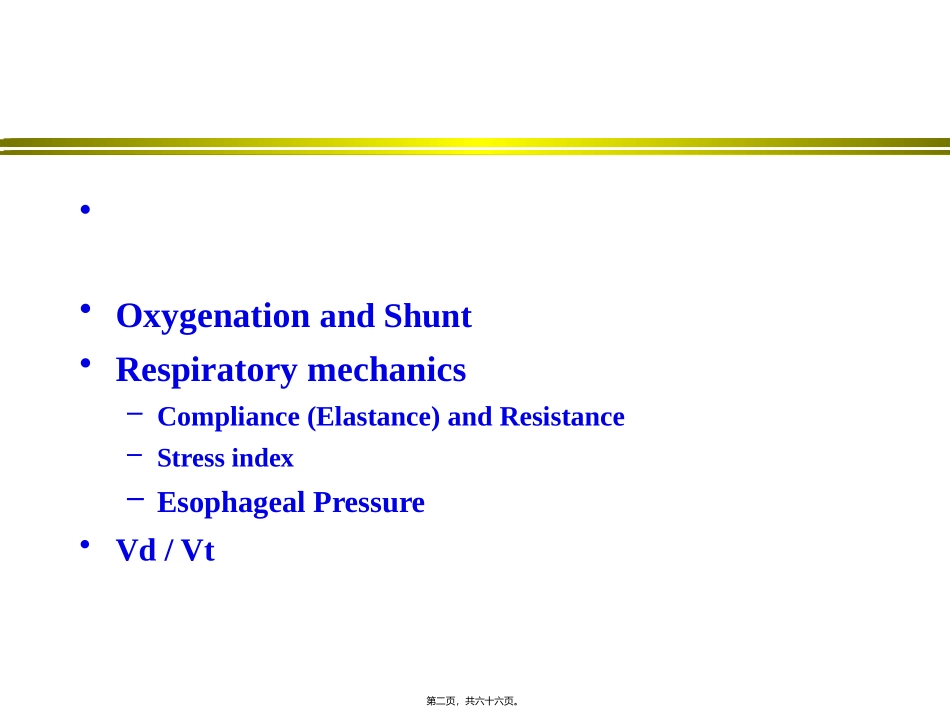 •

• Oxygenation and Shunt
• Respiratory mechanics
– Compliance (Elastance) and Resistance
– Stress index
– Esophageal Pressure
• Vd / Vt

第二页，共六十六页。